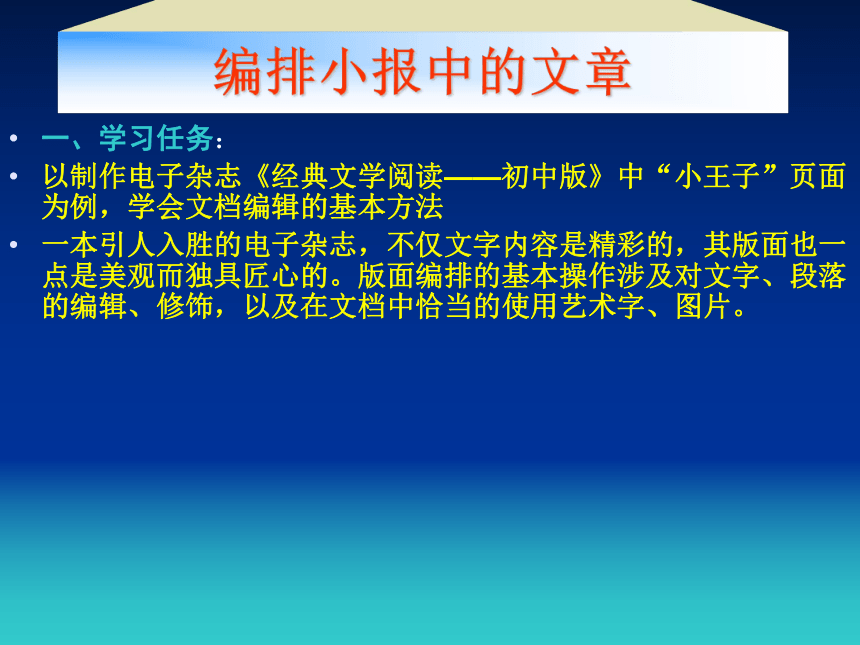 编排小报中的文章

• 一、学习任务：

• 以制作电子杂志《经典文学阅读——初中版》中“小王子”页面为例，学会文档编辑的基本方法

• 一本引人入胜的电子杂志，不仅文字内容是精彩的，其版面也一点是美观而独具匠心的。版面编排的基本操作涉及对文字、段落的编辑、修饰，以及在文档中恰当的使用艺术字、图片。